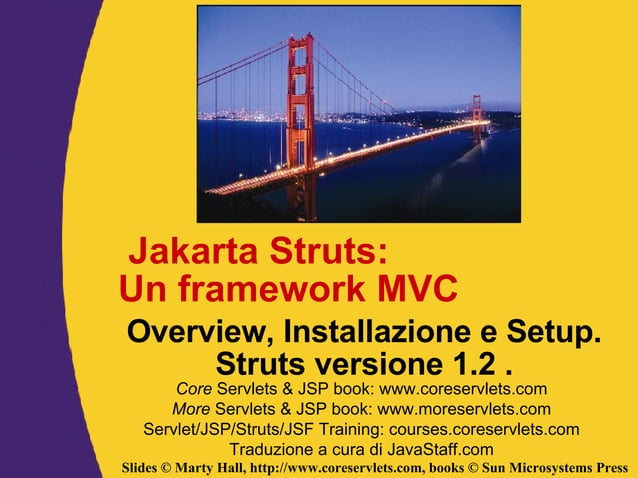 Jakarta Struts:
Un framework MVC

Overview, Installazione e Setup.
Struts versione 1.2 .

Core Servlets & JSP book: www.coreservlets.com
More Servlets & JSP book: www.moreservlets.com
Servlet/JSP/Struts/JSF Training: courses.coreservlets.com
Traduzione a cura di JavaStaff.com

Slides © Marty Hall, http://www.coreservlets.com, books © Sun Microsystems Press